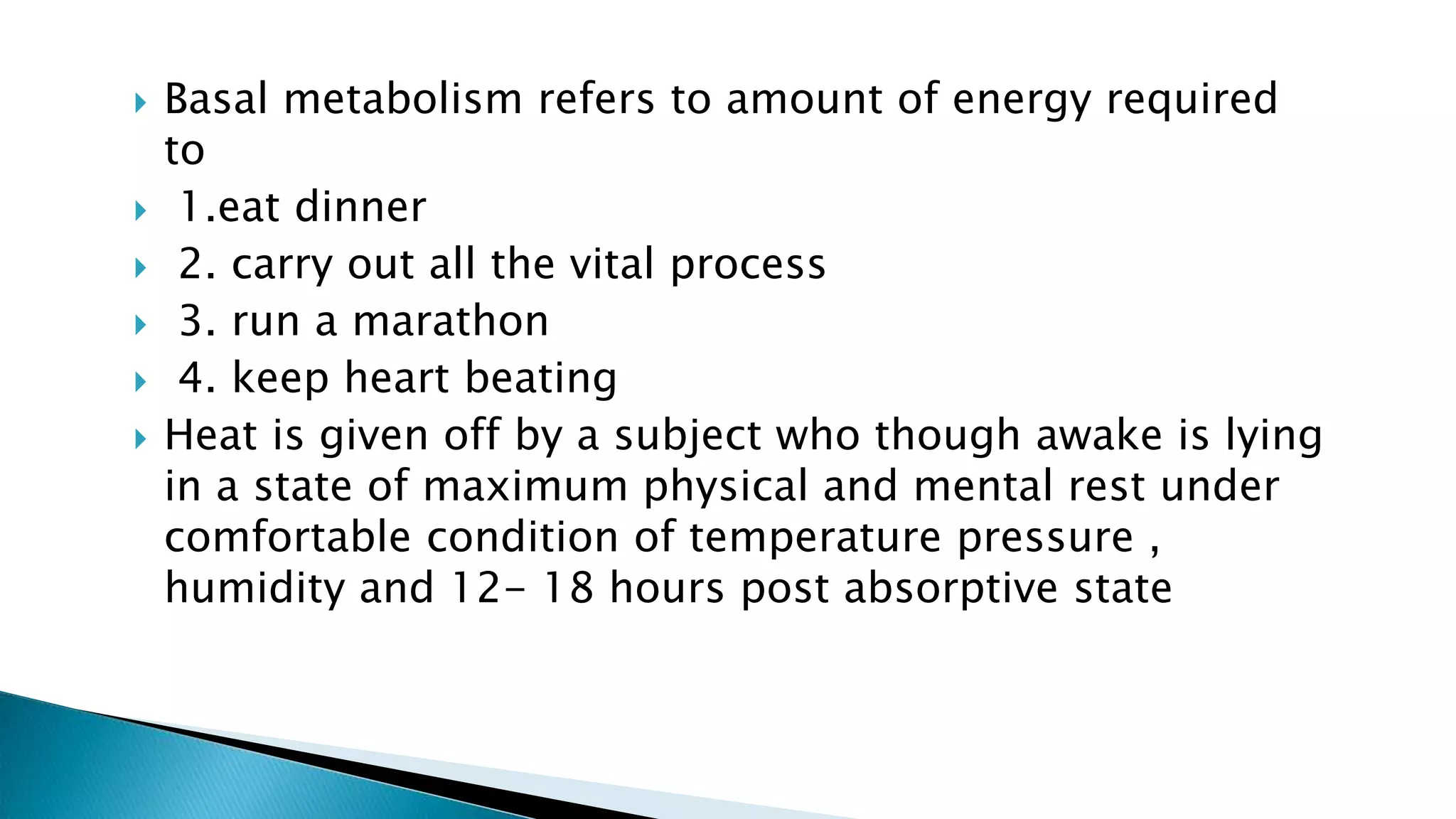 Basal metabolism refers to amount of energy required to

1.eat dinner

2. carry out all the vital process

3. run a marathon

4. keep heart beating

Heat is given off by a subject who though awake is lying in a state of maximum physical and mental rest under comfortable condition of temperature pressure , humidity and 12- 18 hours post absorptive state